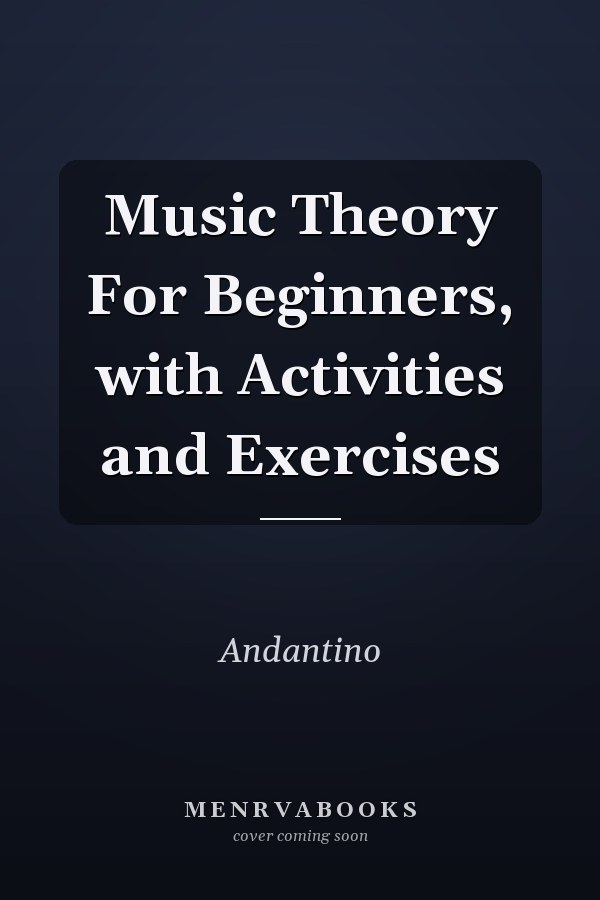 Music Theory For Beginners, with Activities and Exercises

Andantino

MENRVABOOKS
cover coming soon